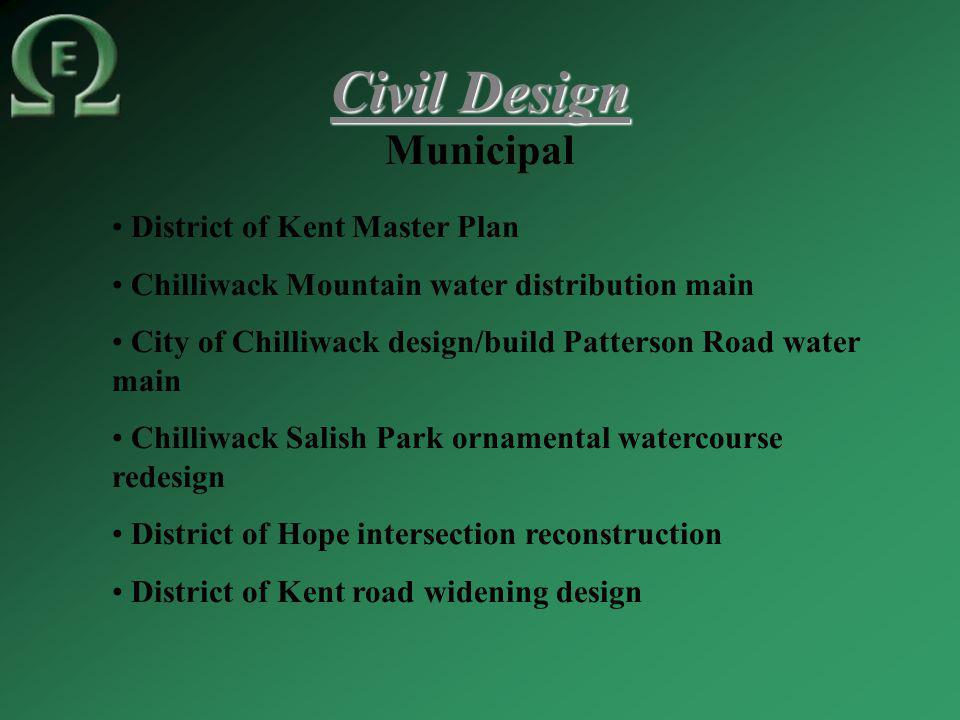 E

Civil Design
Municipal

• District of Kent Master Plan

• Chilliwack Mountain water distribution main

• City of Chilliwack design/build Patterson Road water main

• Chilliwack Salish Park ornamental watercourse redesign

• District of Hope intersection reconstruction

• District of Kent road widening design